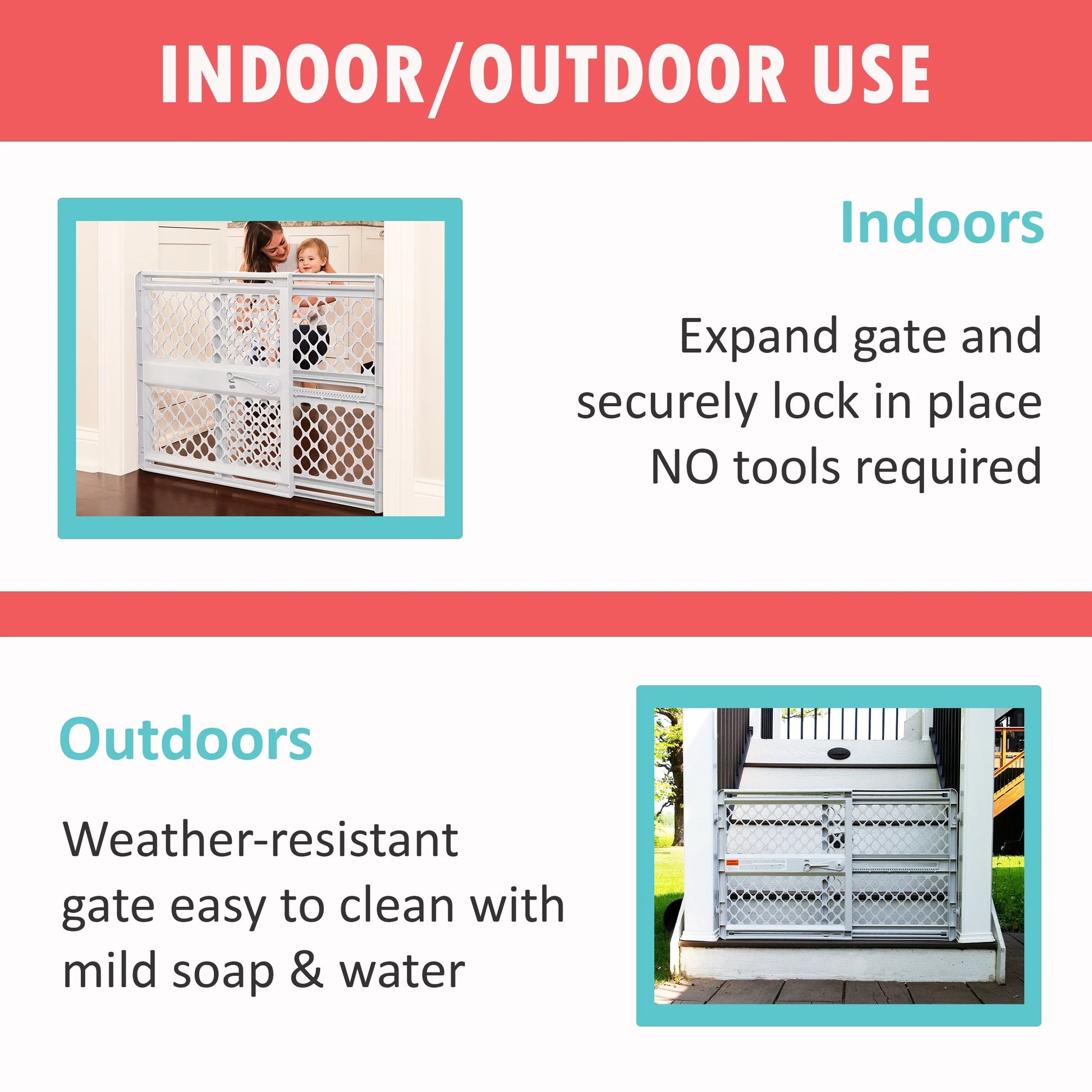 INDOOR/OUTDOOR USE

Indoors

Expand gate and securely lock in place NO tools required

Outdoors

Weather-resistant gate easy to clean with mild soap & water